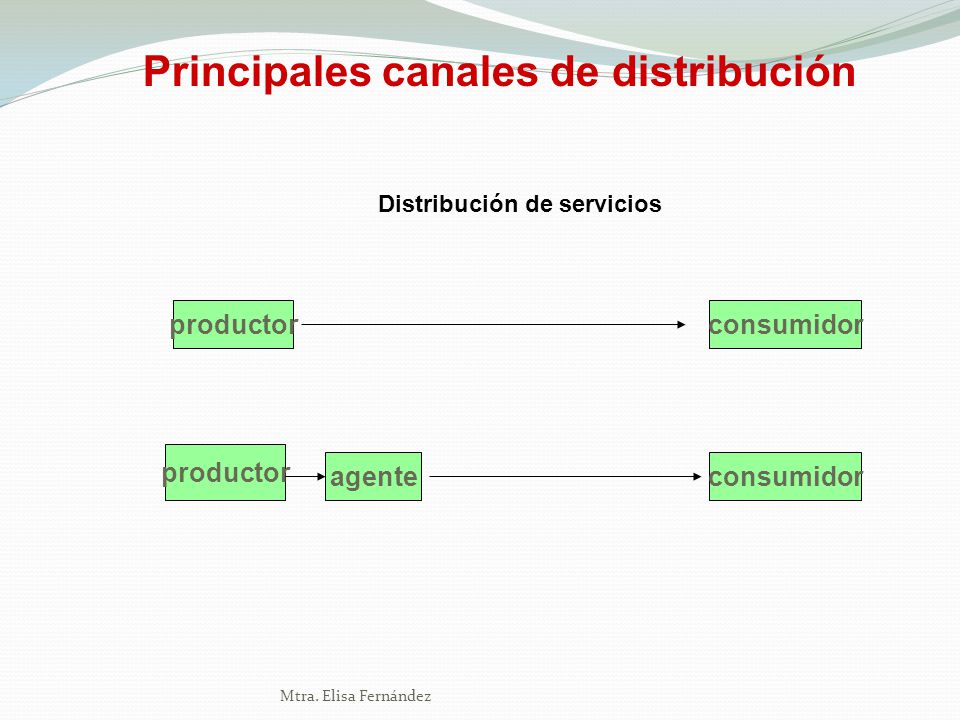 Principales canales de distribución

Distribución de servicios

productor

consumidor

productor

agente

consumidor

Mtra. Elisa Fernández